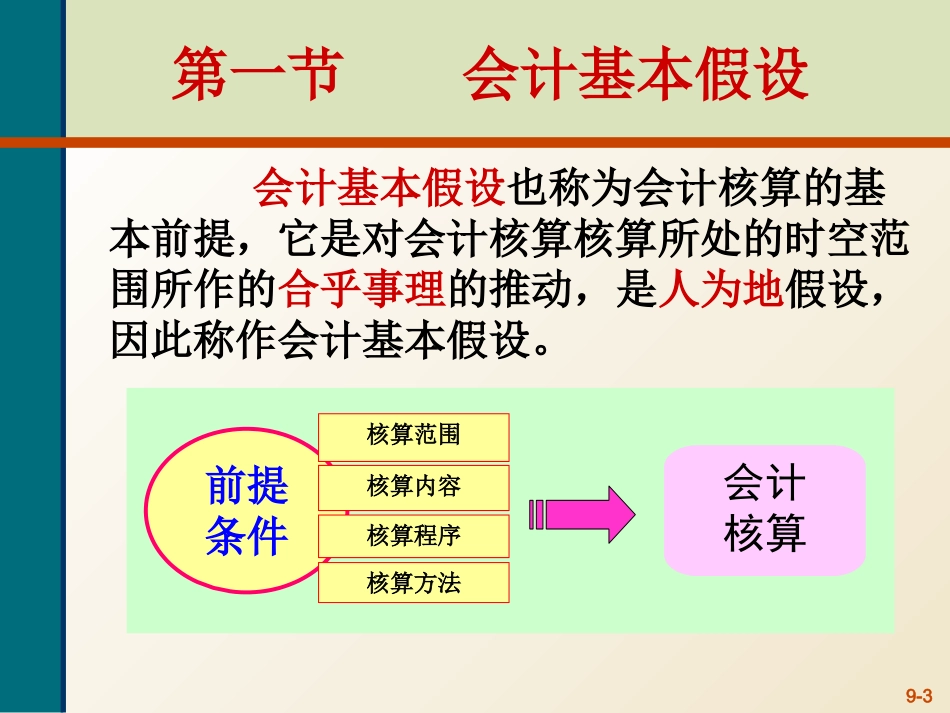 第一节　　会计基本假设

会计基本假设也称为会计核算的基本前提，它是对会计核算核算所处的时空范围所作的合乎事理的推动，是人为地假设，因此称作会计基本假设。

前提条件

核算范围
核算内容
核算程序
核算方法

会计核算

9-3